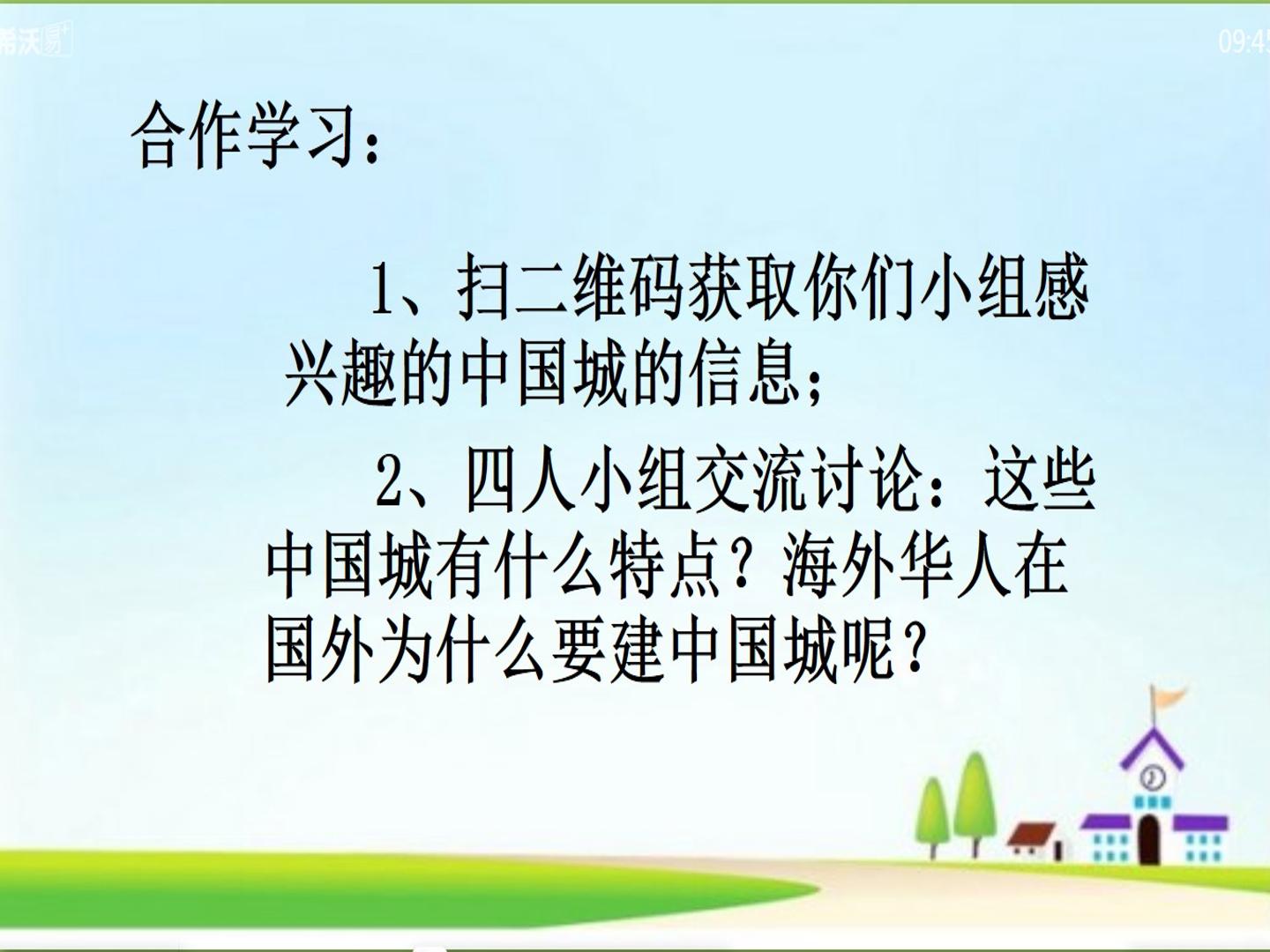 希沃

09:45

合作学习：

1、扫二维码获取你们小组感兴趣的中国城的信息；

2、四人小组交流讨论：这些中国城有什么特点？海外华人在国外为什么要建中国城呢？